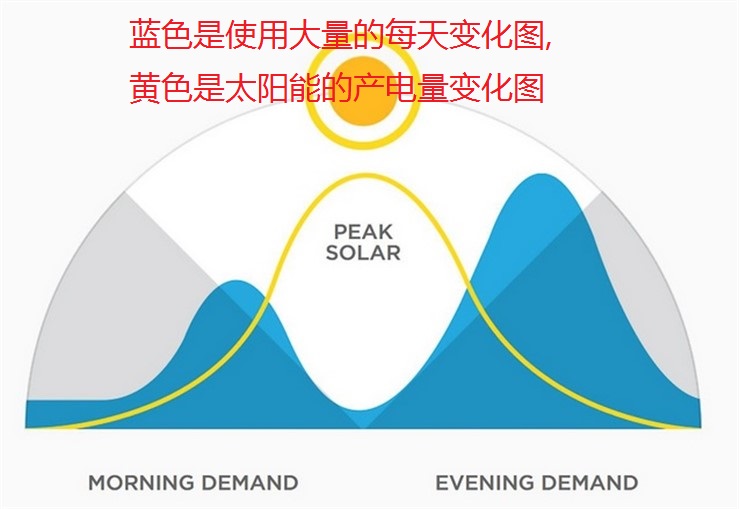 蓝色是使用大量的每天变化图,
黄色是太阳能的产电量变化图

PEAK SOLAR

MORNING DEMAND

EVENING DEMAND